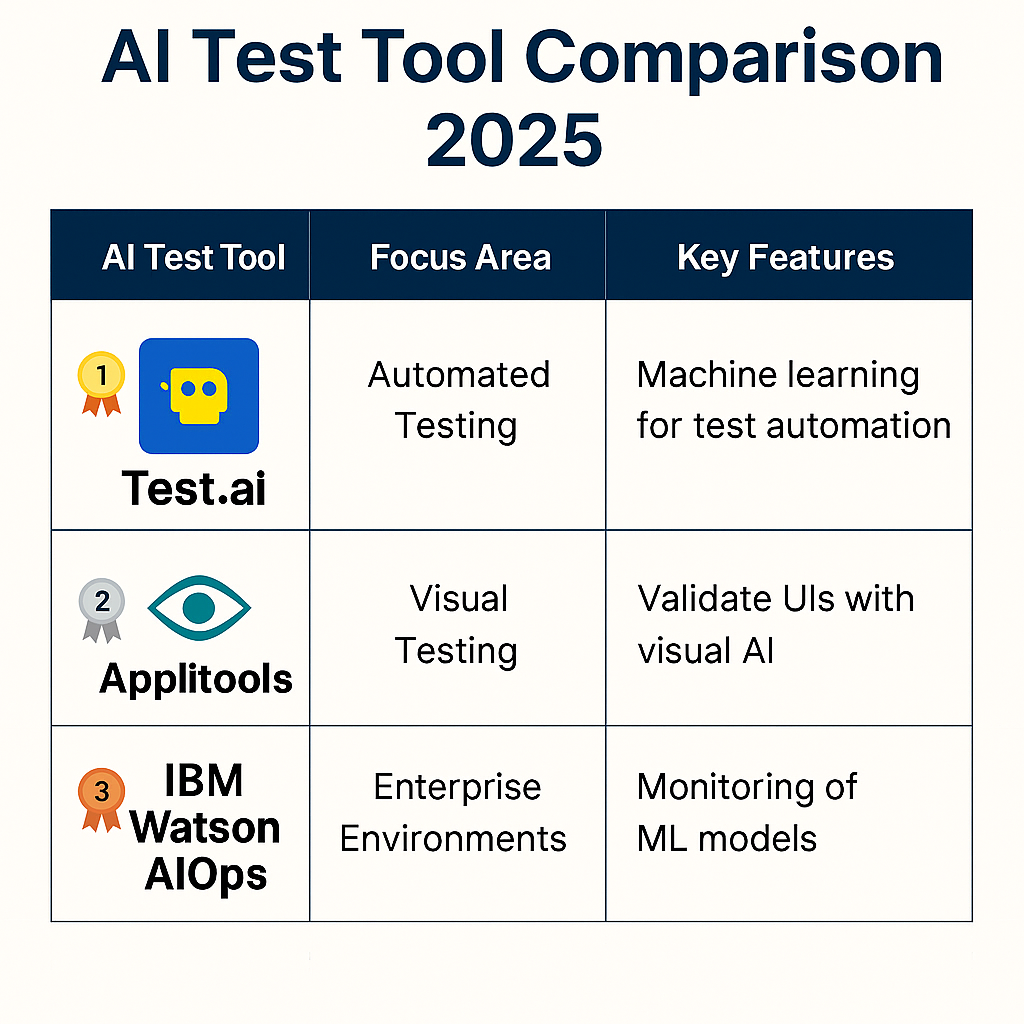 AI Test Tool Comparison 2025

| AI Test Tool | Focus Area | Key Features |
|---|---|---|
| 1 Test.ai | Automated Testing | Machine learning for test automation |
| 2 Applitools | Visual Testing | Validate UIs with visual AI |
| 3 IBM Watson AIOps | Enterprise Environments | Monitoring of ML models |